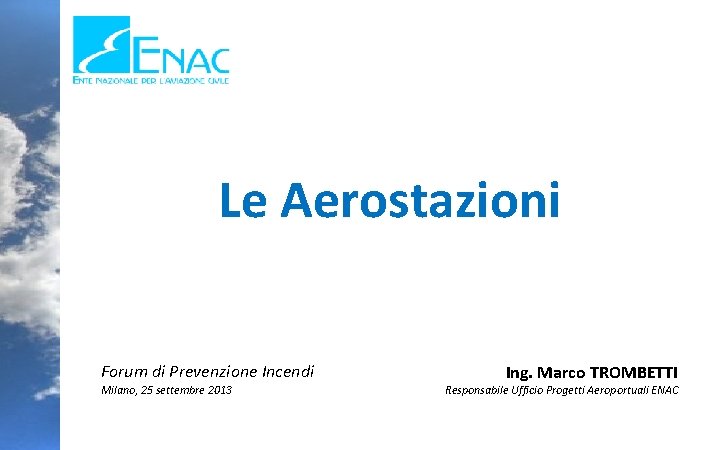 ENAC
ENTE NAZIONALE PER L'AVIAZIONE CIVILE

Le Aerostazioni

Forum di Prevenzione Incendi
Milano, 25 settembre 2013

Ing. Marco TROMBETTI
Responsabile Ufficio Progetti Aeroportuali ENAC